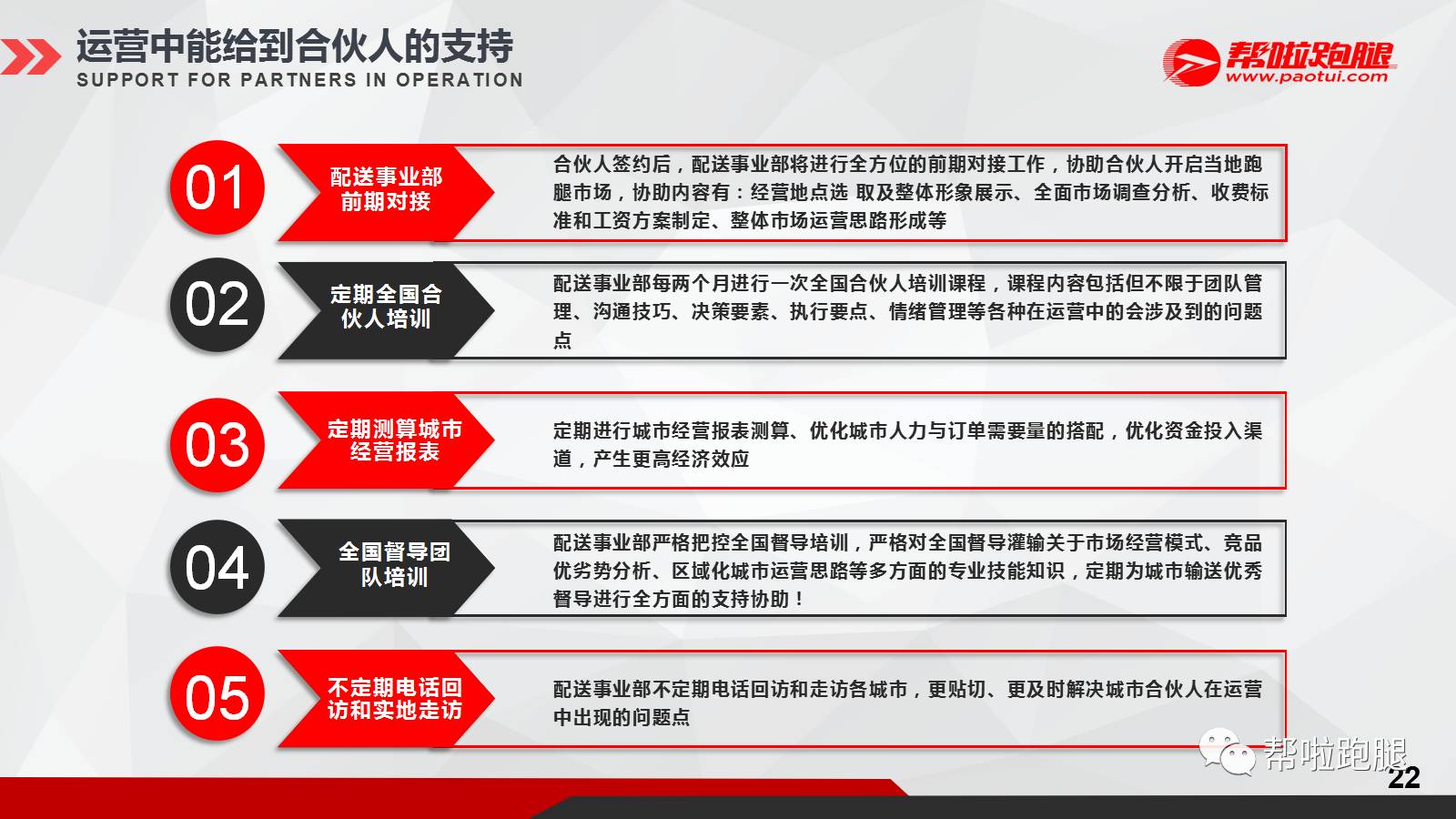 运营中能给到合伙人的支持
SUPPORT FOR PARTNERS IN OPERATION

帮啦跑腿
www.paotui.com

01
配送事业部前期对接
合伙人签约后，配送事业部将进行全方位的前期对接工作，协助合伙人开启当地跑腿市场，协助内容有：经营地点选 取及整体形象展示、全面市场调查分析、收费标准和工资方案制定、整体市场运营思路形成等

02
定期全国合伙人培训
配送事业部每两个月进行一次全国合伙人培训课程，课程内容包括但不限于团队管理、沟通技巧、决策要素、执行要点、情绪管理等各种在运营中的会涉及到的问题点

03
定期测算城市经营报表
定期进行城市经营报表测算、优化城市人力与订单需要量的搭配，优化资金投入渠道，产生更高经济效应

04
全国督导团队培训
配送事业部严格把控全国督导培训，严格对全国督导灌输关于市场经营模式、竞品优劣势分析、区域化城市运营思路等多方面的专业技能知识，定期为城市输送优秀督导进行全方面的支持协助！

05
不定期电话回访和实地走访
配送事业部不定期电话回访和走访各城市，更贴切、更及时解决城市合伙人在运营中出现的问题点

帮啦跑腿
22